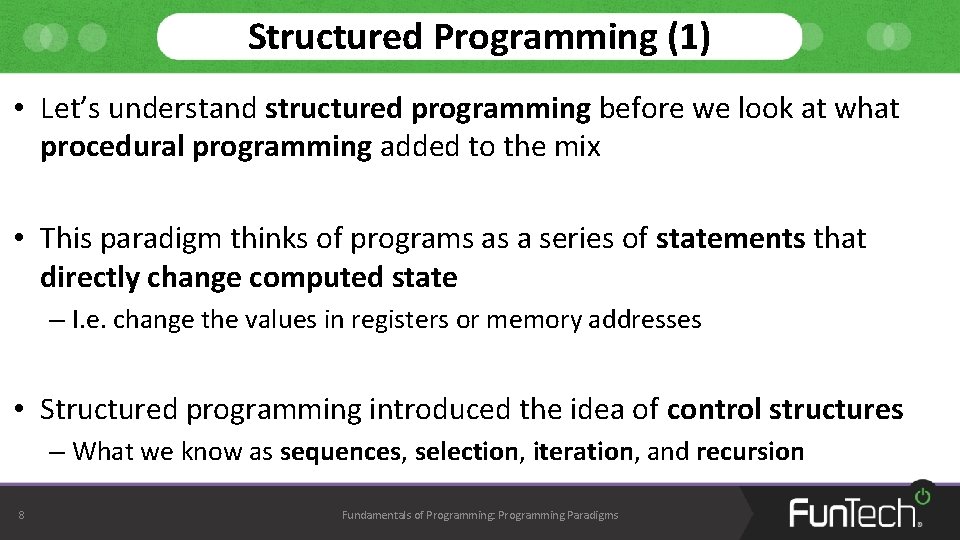 Structured Programming (1)

• Let's understand structured programming before we look at what procedural programming added to the mix

• This paradigm thinks of programs as a series of statements that directly change computed state

– I.e. change the values in registers or memory addresses

• Structured programming introduced the idea of control structures

– What we know as sequences, selection, iteration, and recursion

8

Fundamentals of Programming: Programming Paradigms

FunTech